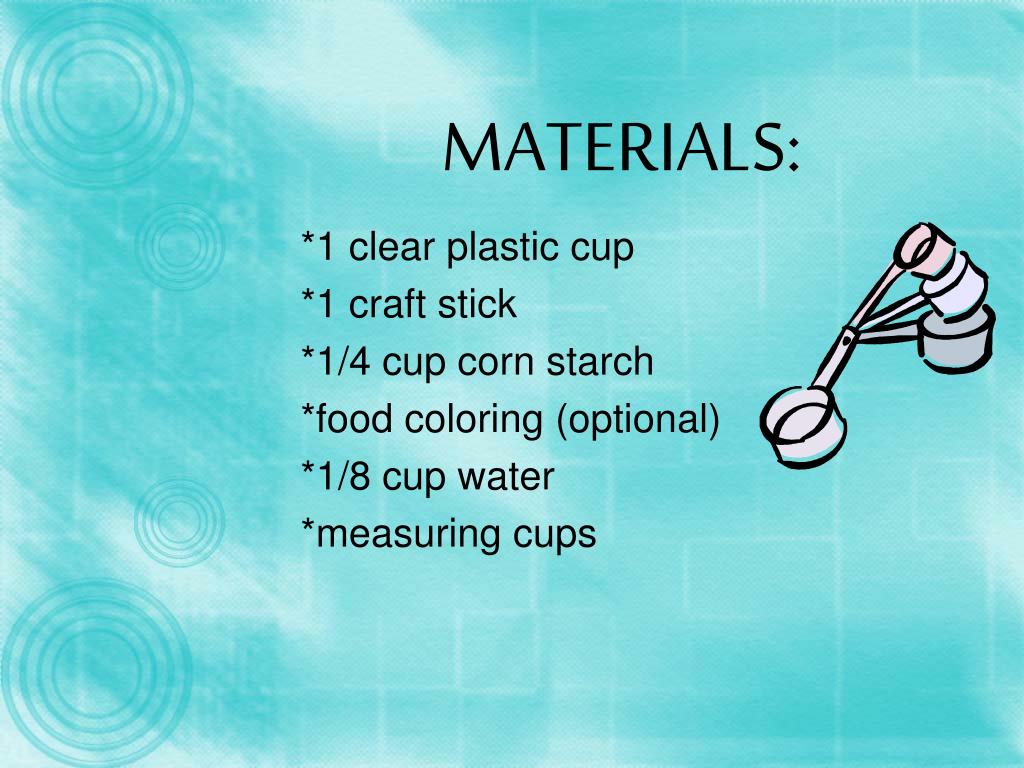 MATERIALS:

*1 clear plastic cup
*1 craft stick
*1/4 cup corn starch
*food coloring (optional)
*1/8 cup water
*measuring cups